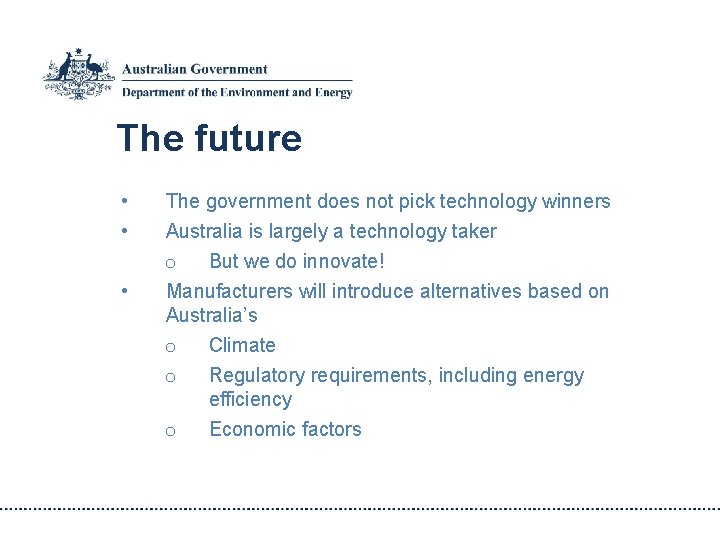 Australian Government
Department of the Environment and Energy

The future

• The government does not pick technology winners
• Australia is largely a technology taker
  o But we do innovate!
• Manufacturers will introduce alternatives based on Australia's
  o Climate
  o Regulatory requirements, including energy efficiency
  o Economic factors